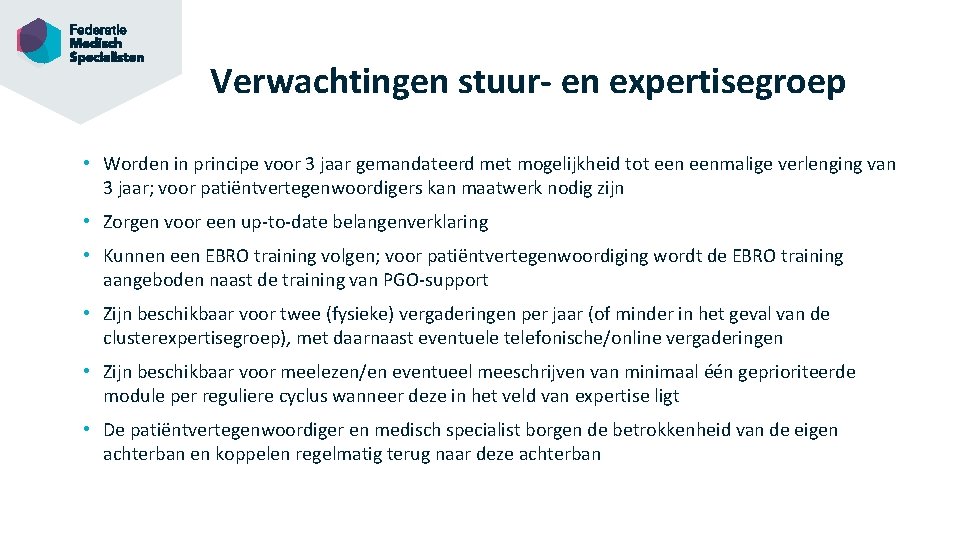 Federatie Medisch Specialisten

Verwachtingen stuur- en expertisegroep

• Worden in principe voor 3 jaar gemandateerd met mogelijkheid tot een eenmalige verlenging van 3 jaar; voor patiëntvertegenwoordigers kan maatwerk nodig zijn

• Zorgen voor een up-to-date belangenverklaring

• Kunnen een EBRO training volgen; voor patiëntvertegenwoordiging wordt de EBRO training aangeboden naast de training van PGO-support

• Zijn beschikbaar voor twee (fysieke) vergaderingen per jaar (of minder in het geval van de clusterexpertisegroep), met daarnaast eventuele telefonische/online vergaderingen

• Zijn beschikbaar voor meelezen/en eventueel meeschrijven van minimaal één geprioriteerde module per reguliere cyclus wanneer deze in het veld van expertise ligt

• De patiëntvertegenwoordiger en medisch specialist borgen de betrokkenheid van de eigen achterban en koppelen regelmatig terug naar deze achterban